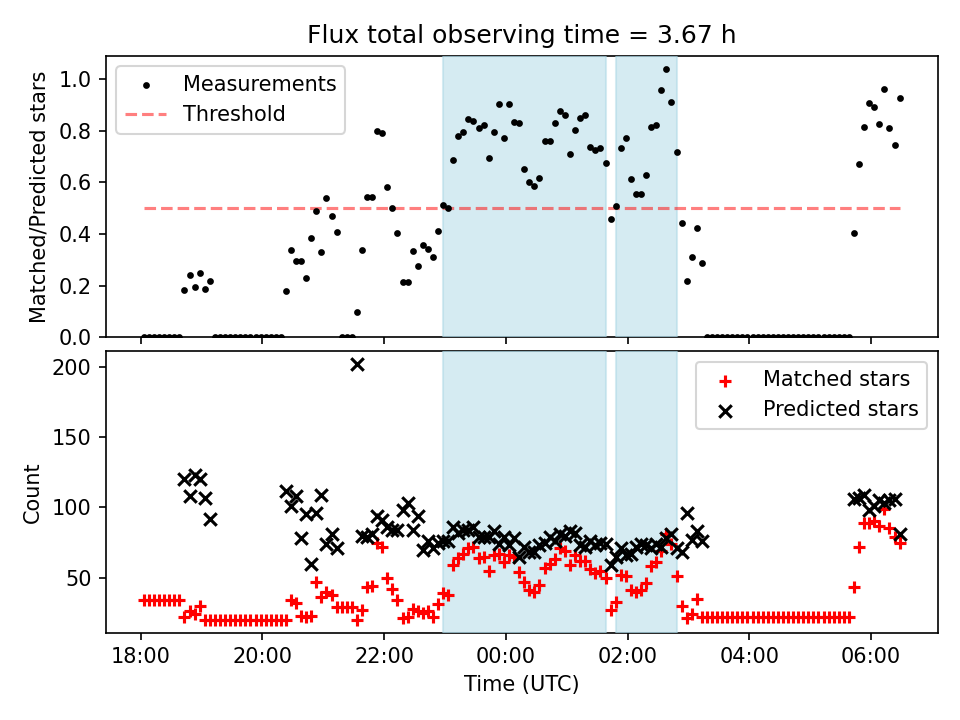 Flux total observing time = 3.67 h

Measurements
Threshold

Matched/Predicted stars

1.0
0.8
0.6
0.4
0.2
0.0

Matched stars
Predicted stars

Count

200
150
100
50

18:00
20:00
22:00
00:00
02:00
04:00
06:00

Time (UTC)